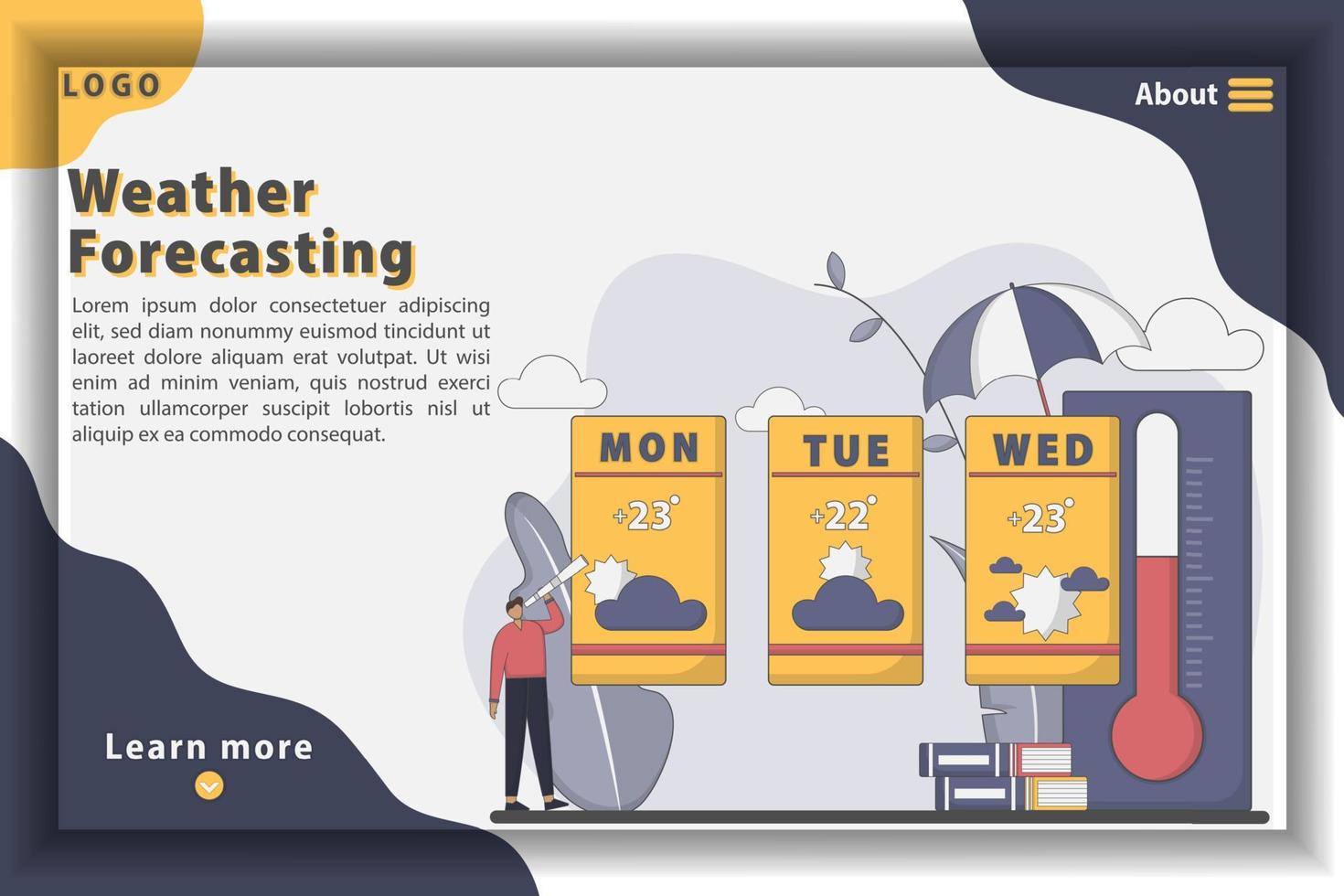 LOGO

About

Weather Forecasting

Lorem ipsum dolor consectetuer adipiscing elit, sed diam nonummy euismod tincidunt ut laoreet dolore aliquam erat volutpat. Ut wisi enim ad minim veniam, quis nostrud exerci tation ullamcorper suscipit lobortis nisl ut aliquip ex ea commodo consequat.

MON
+23°

TUE
+22°

WED
+23°

Learn more